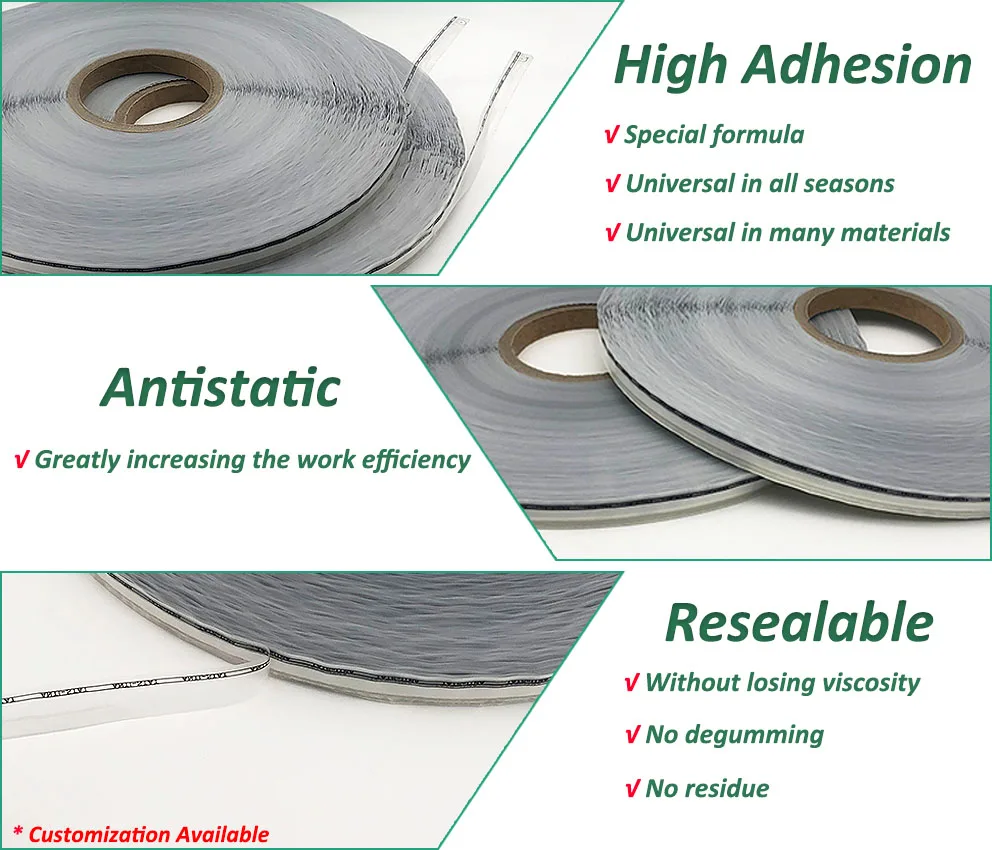 High Adhesion

√ Special formula

√ Universal in all seasons

√ Universal in many materials

Antistatic

√ Greatly increasing the work efficiency

Resealable

√ Without losing viscosity

√ No degumming

√ No residue

* Customization Available